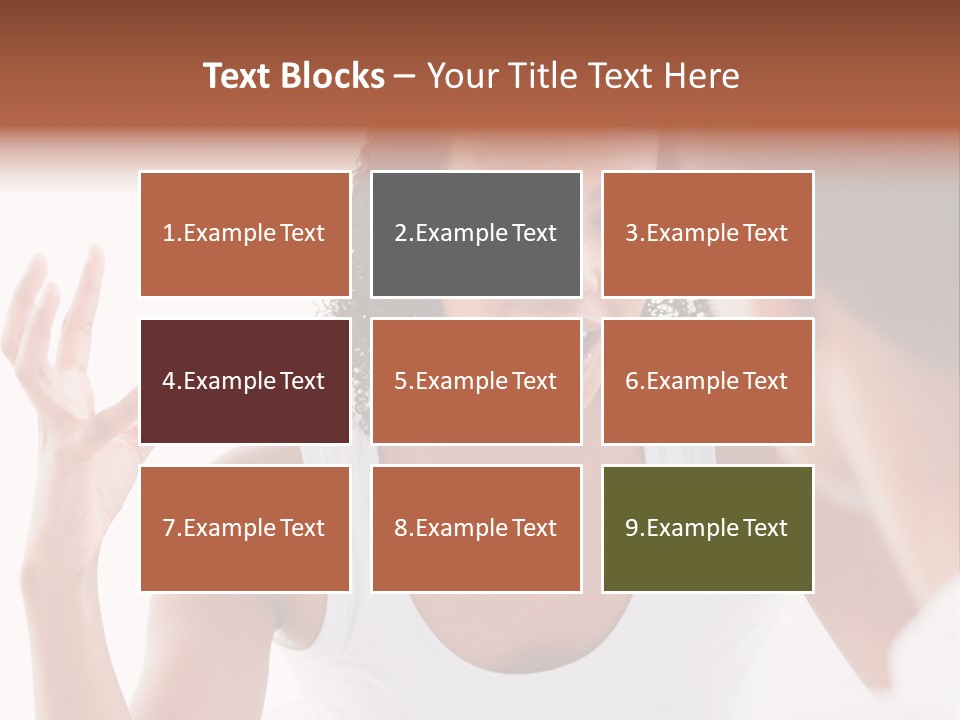 Text Blocks – Your Title Text Here

1.Example Text

2.Example Text

3.Example Text

4.Example Text

5.Example Text

6.Example Text

7.Example Text

8.Example Text

9.Example Text